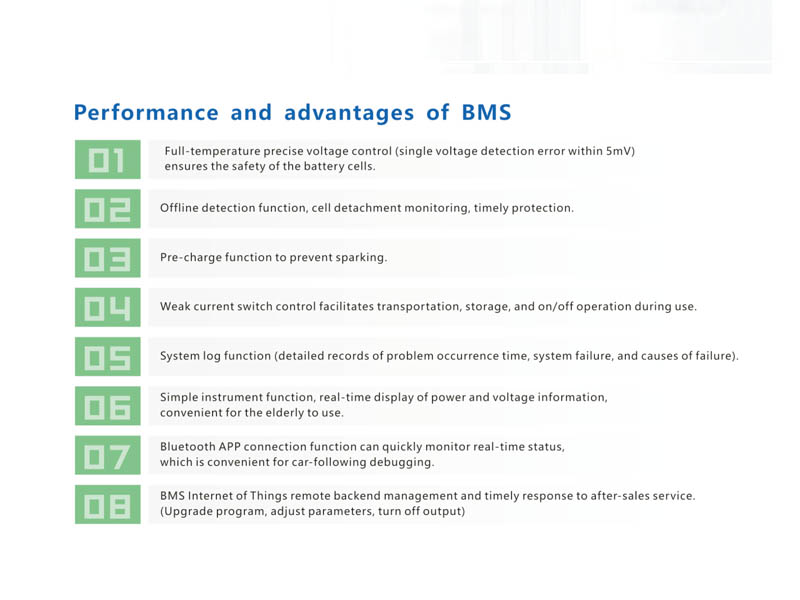 Performance and advantages of BMS

01 Full-temperature precise voltage control (single voltage detection error within 5mV) ensures the safety of the battery cells.

02 Offline detection function, cell detachment monitoring, timely protection.

03 Pre-charge function to prevent sparking.

04 Weak current switch control facilitates transportation, storage, and on/off operation during use.

05 System log function (detailed records of problem occurrence time, system failure, and causes of failure).

06 Simple instrument function, real-time display of power and voltage information, convenient for the elderly to use.

07 Bluetooth APP connection function can quickly monitor real-time status, which is convenient for car-following debugging.

08 BMS Internet of Things remote backend management and timely response to after-sales service. (Upgrade program, adjust parameters, turn off output)